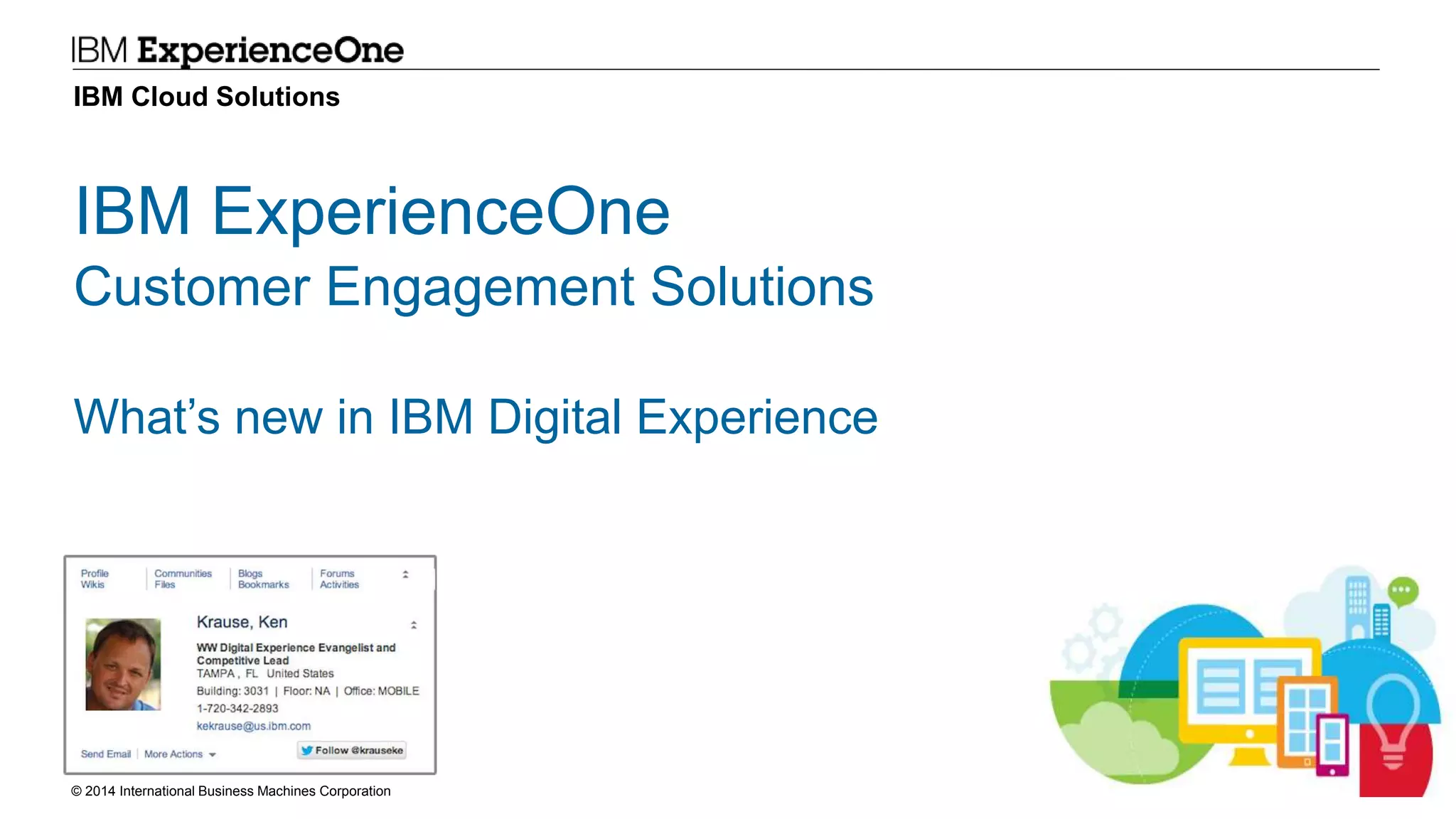 IBM ExperienceOne

IBM Cloud Solutions

IBM ExperienceOne

Customer Engagement Solutions

What's new in IBM Digital Experience

Profile
Wikis

Communities
Files

Blogs
Bookmarks

Forums
Activities

Krause, Ken

WW Digital Experience Evangelist and Competitive Lead
TAMPA , FL United States
Building: 3031 | Floor: NA | Office: MOBILE
1-720-342-2893
kekrause@us.ibm.com

Send Email | More Actions

Follow @krauseke

© 2014 International Business Machines Corporation